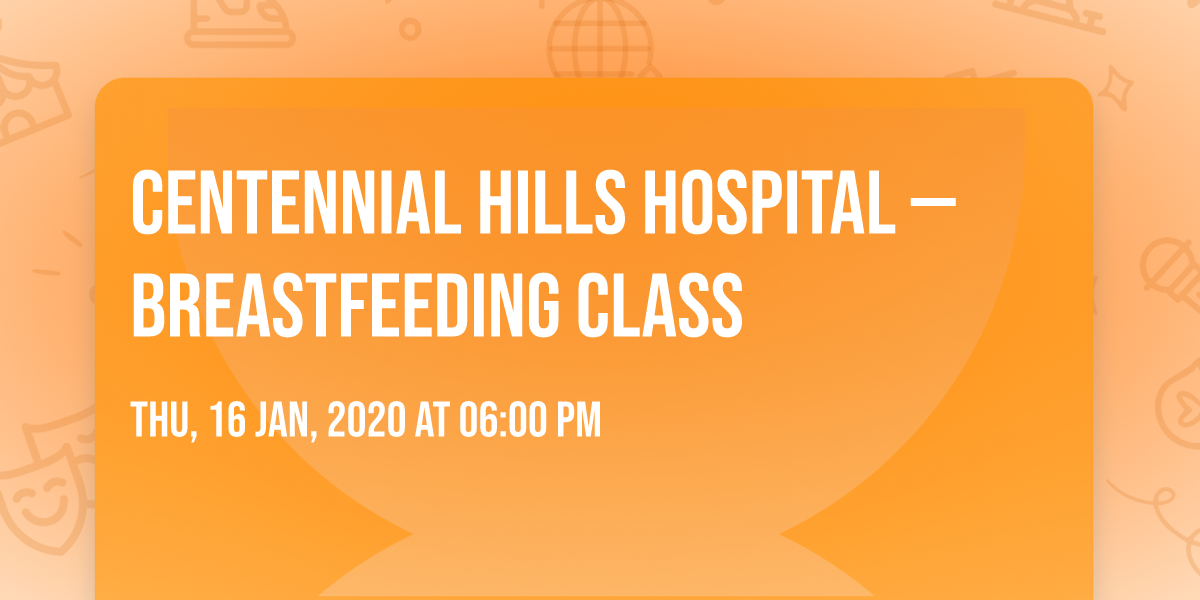 CENTENNIAL HILLS HOSPITAL – BREASTFEEDING CLASS

THU, 16 JAN, 2020 AT 06:00 PM